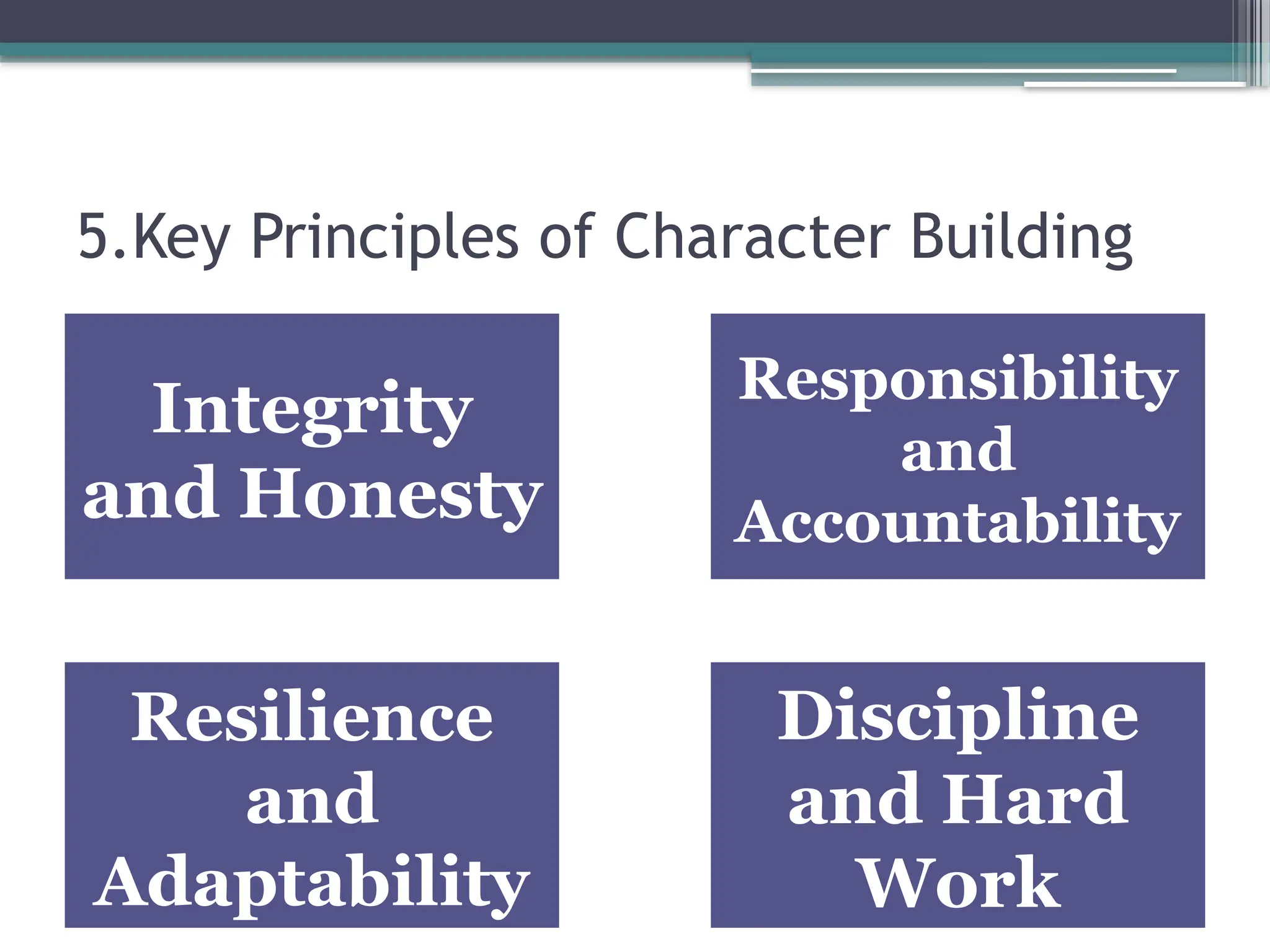 5.Key Principles of Character Building

Integrity and Honesty

Responsibility and Accountability

Resilience and Adaptability

Discipline and Hard Work